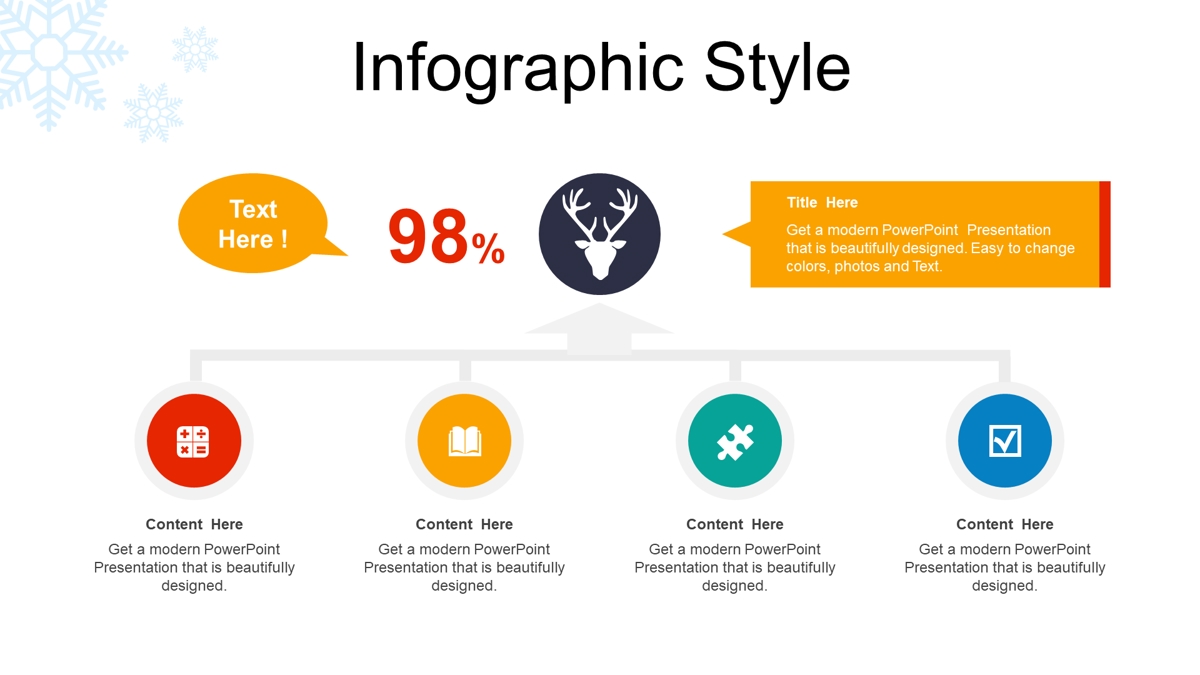 Infographic Style

Text Here !

98%

Title Here

Get a modern PowerPoint Presentation that is beautifully designed. Easy to change colors, photos and Text.

Content Here

Get a modern PowerPoint Presentation that is beautifully designed.

Content Here

Get a modern PowerPoint Presentation that is beautifully designed.

Content Here

Get a modern PowerPoint Presentation that is beautifully designed.

Content Here

Get a modern PowerPoint Presentation that is beautifully designed.